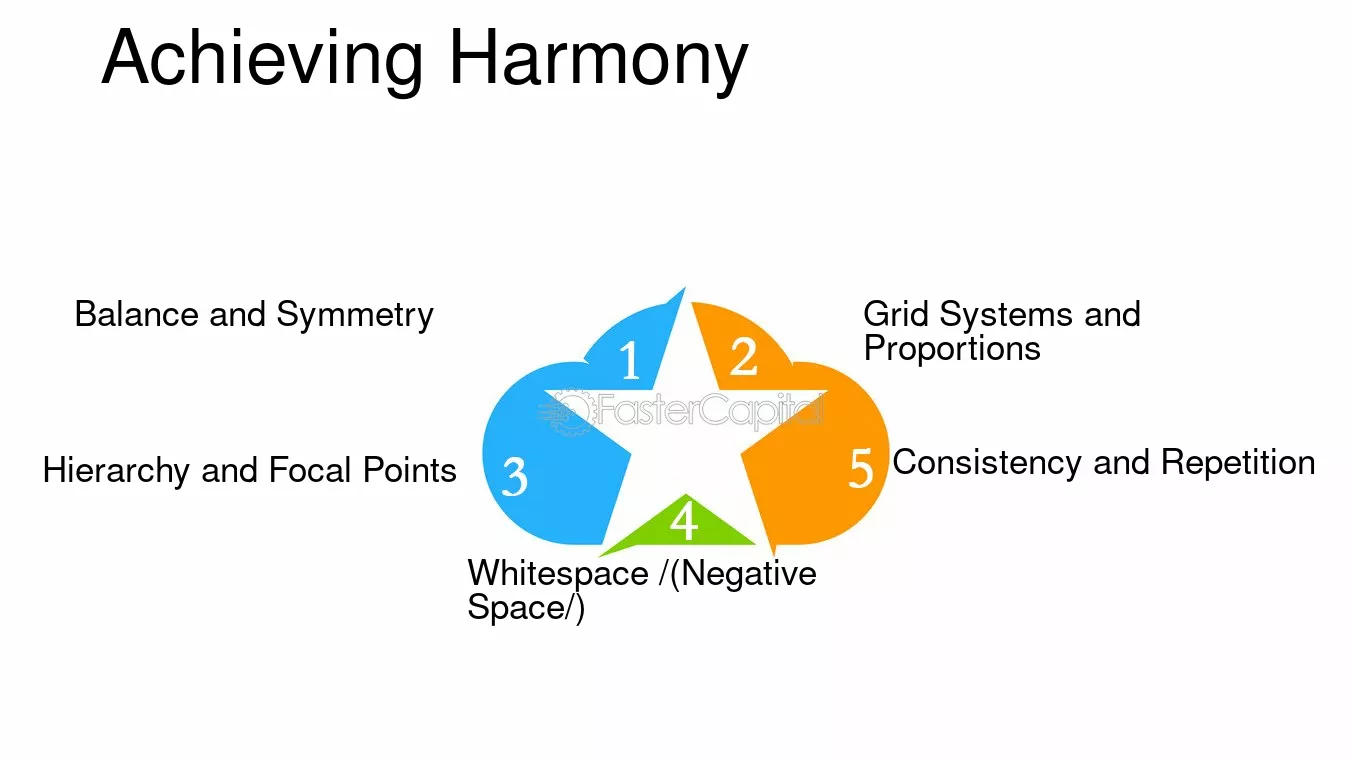 Achieving Harmony

Balance and Symmetry

1

2

Grid Systems and Proportions

Hierarchy and Focal Points

3

5

Consistency and Repetition

4

Whitespace /(Negative Space/)

FasterCapital